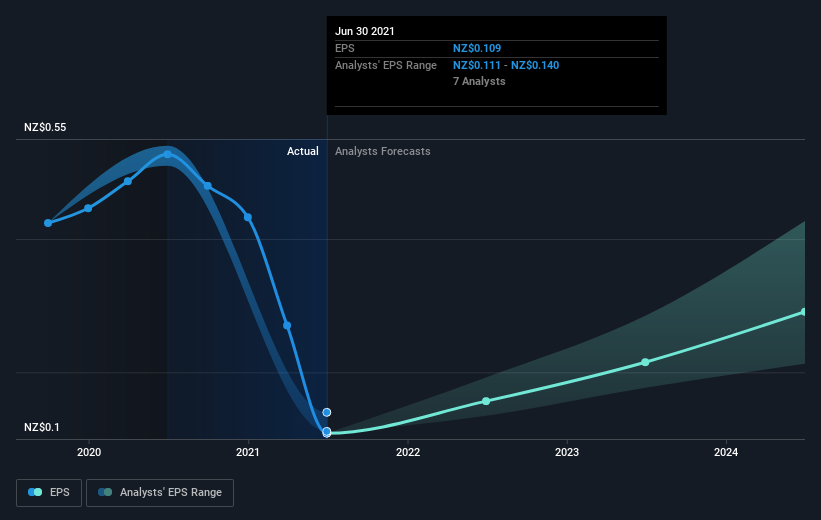 Jun 30 2021
EPS NZ$0.109
Analysts' EPS Range NZ$0.111 - NZ$0.140
7 Analysts

NZ$0.55

Actual Analysts Forecasts

NZ$0.1

2020 2021 2022 2023 2024

EPS Analysts' EPS Range